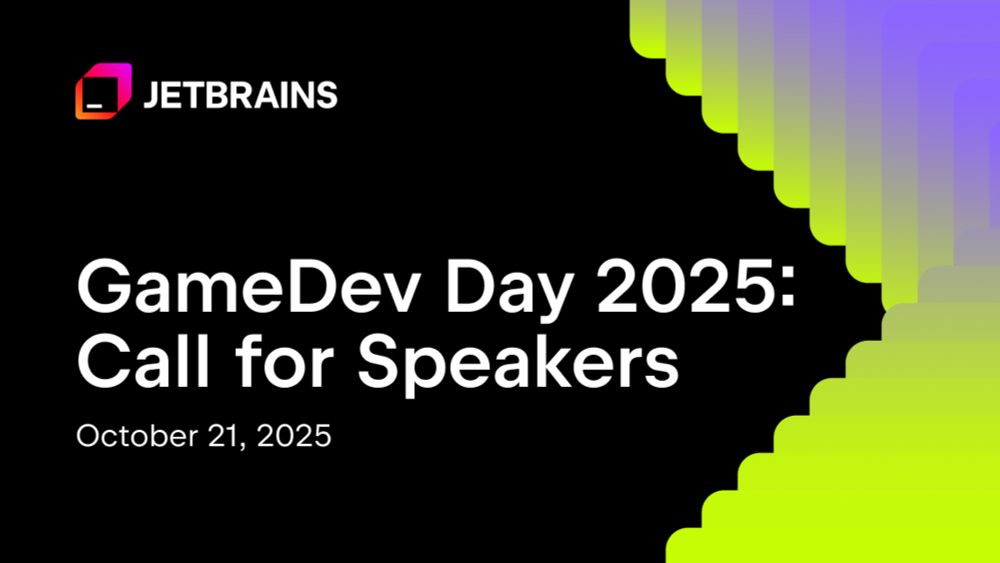 JETBRAINS

GameDev Day 2025: Call for Speakers

October 21, 2025